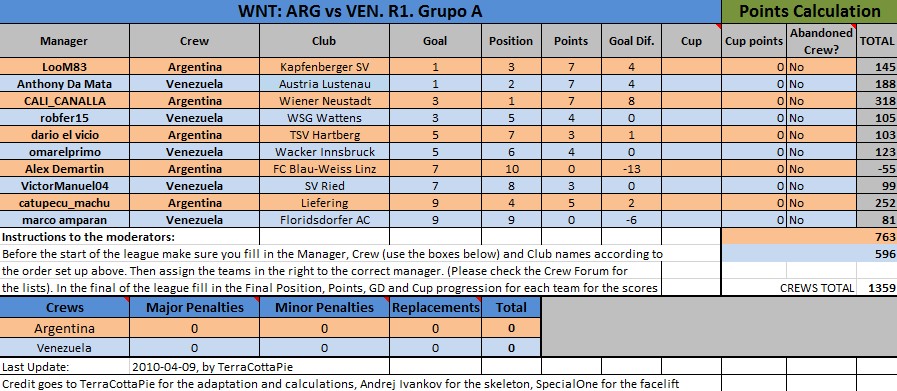 WNT: ARG vs VEN. R1. Grupo A

Points Calculation

| Manager | Crew | Club | Goal | Position | Points | Goal Dif. | Cup | Cup points | Abandoned Crew? | TOTAL |
|---|---|---|---|---|---|---|---|---|---|---|
| LooM83 | Argentina | Kapfenberger SV | 1 | 3 | 7 | 4 | | 0 | No | 145 |
| Anthony Da Mata | Venezuela | Austria Lustenau | 1 | 2 | 7 | 4 | | 0 | No | 188 |
| CALI_CANALLA | Argentina | Wiener Neustadt | 3 | 1 | 7 | 8 | | 0 | No | 318 |
| robfer15 | Venezuela | WSG Wattens | 3 | 5 | 4 | 0 | | 0 | No | 105 |
| dario el vicio | Argentina | TSV Hartberg | 5 | 7 | 3 | 1 | | 0 | No | 103 |
| omarelprimo | Venezuela | Wacker Innsbruck | 5 | 6 | 4 | 0 | | 0 | No | 123 |
| Alex Demartin | Argentina | FC Blau-Weiss Linz | 7 | 10 | 0 | -13 | | 0 | No | -55 |
| VictorManuel04 | Venezuela | SV Ried | 7 | 8 | 3 | 0 | | 0 | No | 99 |
| catupecu_machu | Argentina | Liefering | 9 | 4 | 5 | 2 | | 0 | No | 252 |
| marco amparan | Venezuela | Floridsdorfer AC | 9 | 9 | 0 | -6 | | 0 | No | 81 |

Instructions to the moderators:
Before the start of the league make sure you fill in the Manager, Crew (use the boxes below) and Club names according to the order set up above. Then assign the teams in the right to the correct manager. (Please check the Crew Forum for the lists). In the final of the league fill in the Final Position, Points, GD and Cup progression for each team for the scores

763
596
CREWS TOTAL 1359

| Crews | Major Penalties | Minor Penalties | Replacements | Total |
|---|---|---|---|---|
| Argentina | 0 | 0 | 0 | 0 |
| Venezuela | 0 | 0 | 0 | 0 |

Last Update: 2010-04-09, by TerraCottaPie

Credit goes to TerraCottaPie for the adaptation and calculations, Andrej Ivankov for the skeleton, SpecialOne for the facelift